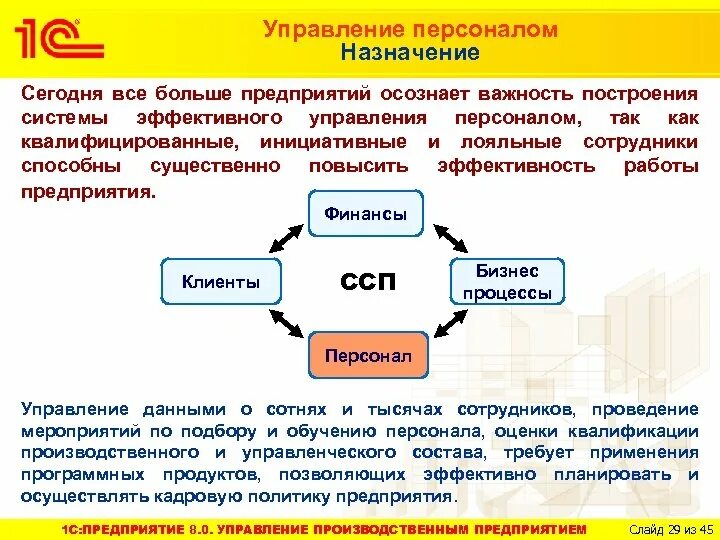 1С

Управление персоналом
Назначение

Сегодня все больше предприятий осознает важность построения системы эффективного управления персоналом, так как квалифицированные, инициативные и лояльные сотрудники способны существенно повысить эффективность работы предприятия.

Финансы

Клиенты

ССП

Бизнес процессы

Персонал

Управление данными о сотнях и тысячах сотрудников, проведение мероприятий по подбору и обучению персонала, оценки квалификации производственного и управленческого состава, требует применения программных продуктов, позволяющих эффективно планировать и осуществлять кадровую политику предприятия.

1С:ПРЕДПРИЯТИЕ 8.0. УПРАВЛЕНИЕ ПРОИЗВОДСТВЕННЫМ ПРЕДПРИЯТИЕМ Слайд 29 из 45